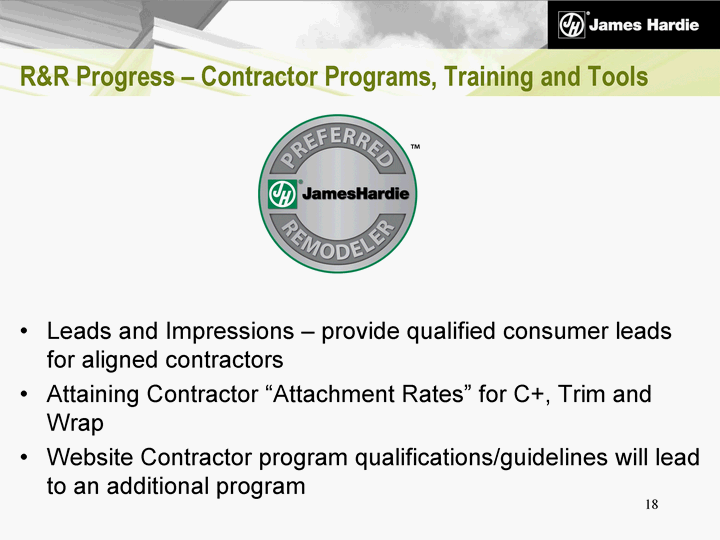 JH James Hardie

R&R Progress – Contractor Programs, Training and Tools

PREFERRED
JH JamesHardie
REMODELER
TM

• Leads and Impressions – provide qualified consumer leads for aligned contractors

• Attaining Contractor “Attachment Rates” for C+, Trim and Wrap

• Website Contractor program qualifications/guidelines will lead to an additional program

18